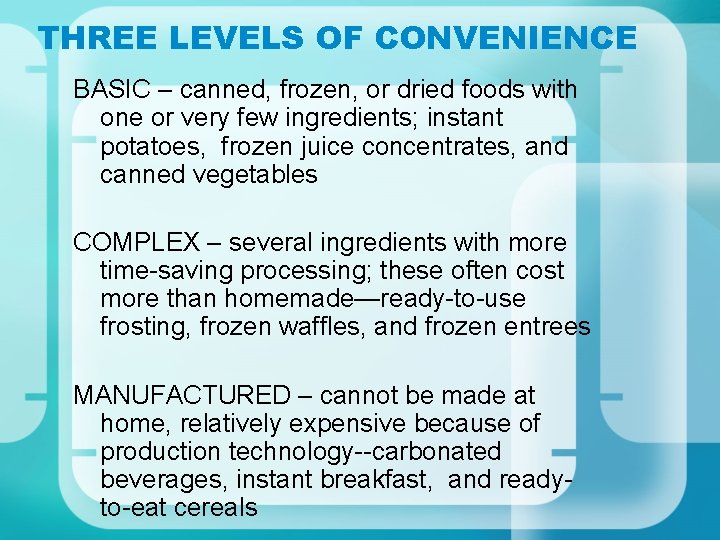 THREE LEVELS OF CONVENIENCE

BASIC – canned, frozen, or dried foods with one or very few ingredients; instant potatoes, frozen juice concentrates, and canned vegetables

COMPLEX – several ingredients with more time-saving processing; these often cost more than homemade—ready-to-use frosting, frozen waffles, and frozen entrees

MANUFACTURED – cannot be made at home, relatively expensive because of production technology--carbonated beverages, instant breakfast, and ready-to-eat cereals